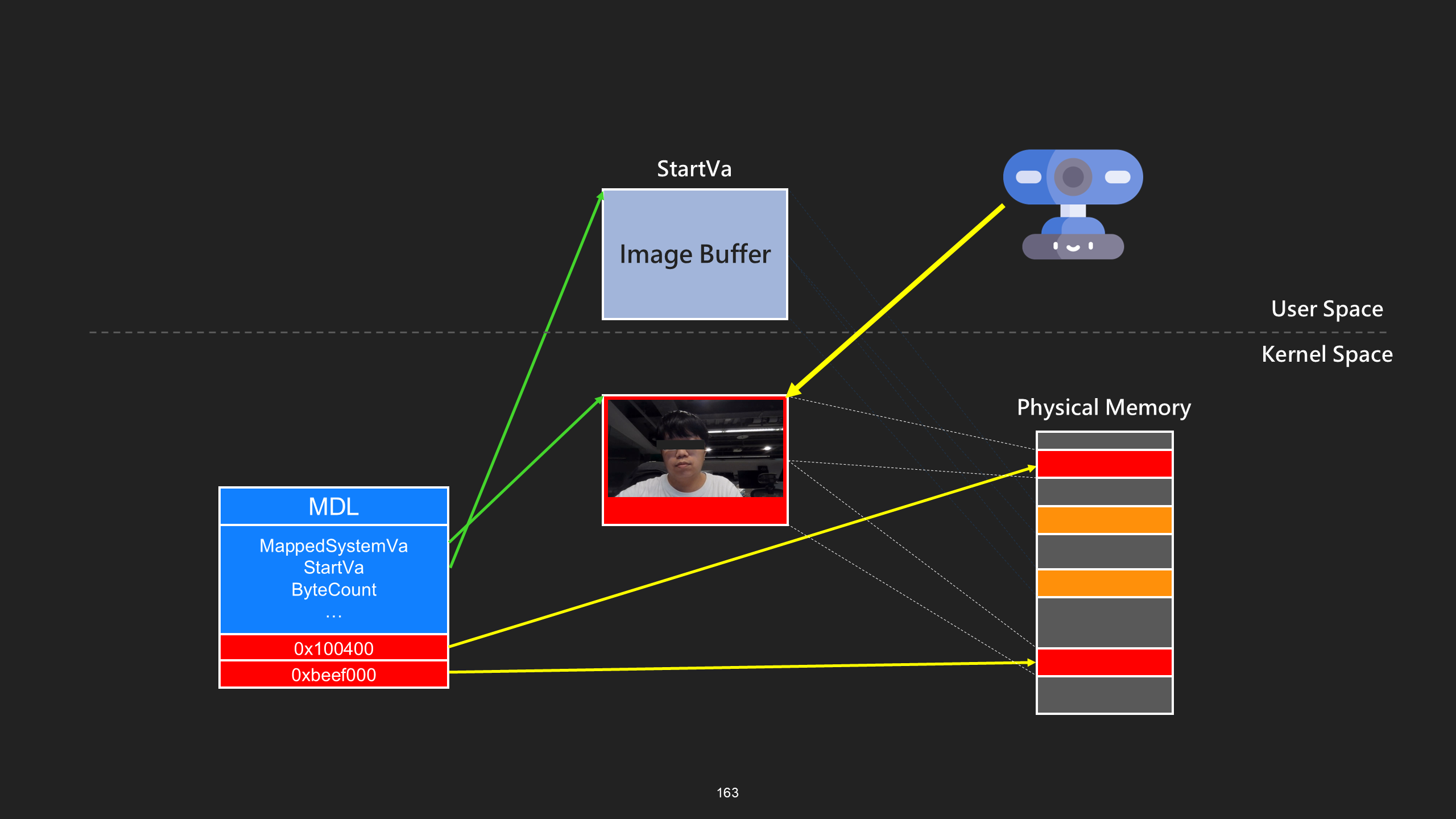 StartVa

Image Buffer

User Space

Kernel Space

Physical Memory

MDL

MappedSystemVa
StartVa
ByteCount
…

0x100400

0xbeef000

163